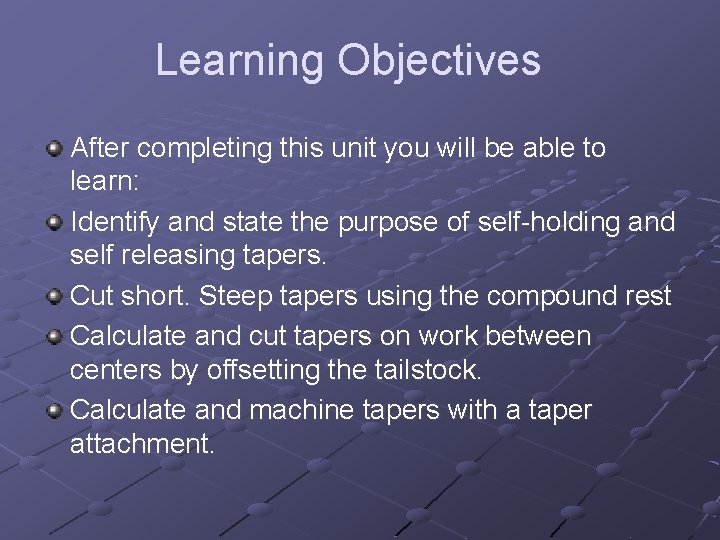 Learning Objectives

After completing this unit you will be able to learn:

Identify and state the purpose of self-holding and self releasing tapers.

Cut short. Steep tapers using the compound rest

Calculate and cut tapers on work between centers by offsetting the tailstock.

Calculate and machine tapers with a taper attachment.